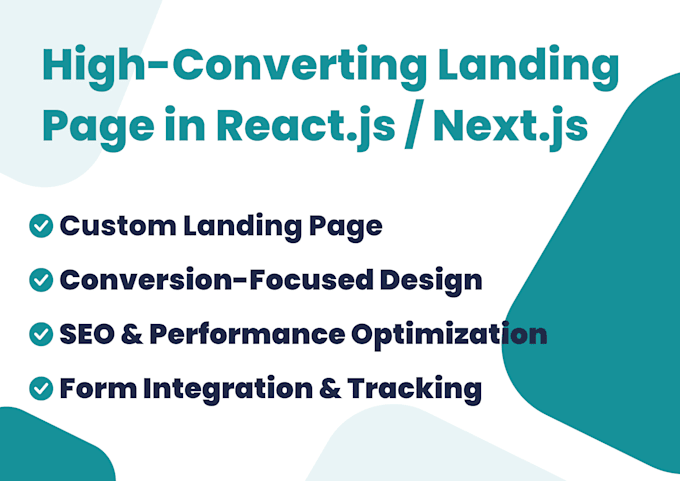 High-Converting Landing Page in React.js / Next.js

Custom Landing Page

Conversion-Focused Design

SEO & Performance Optimization

Form Integration & Tracking